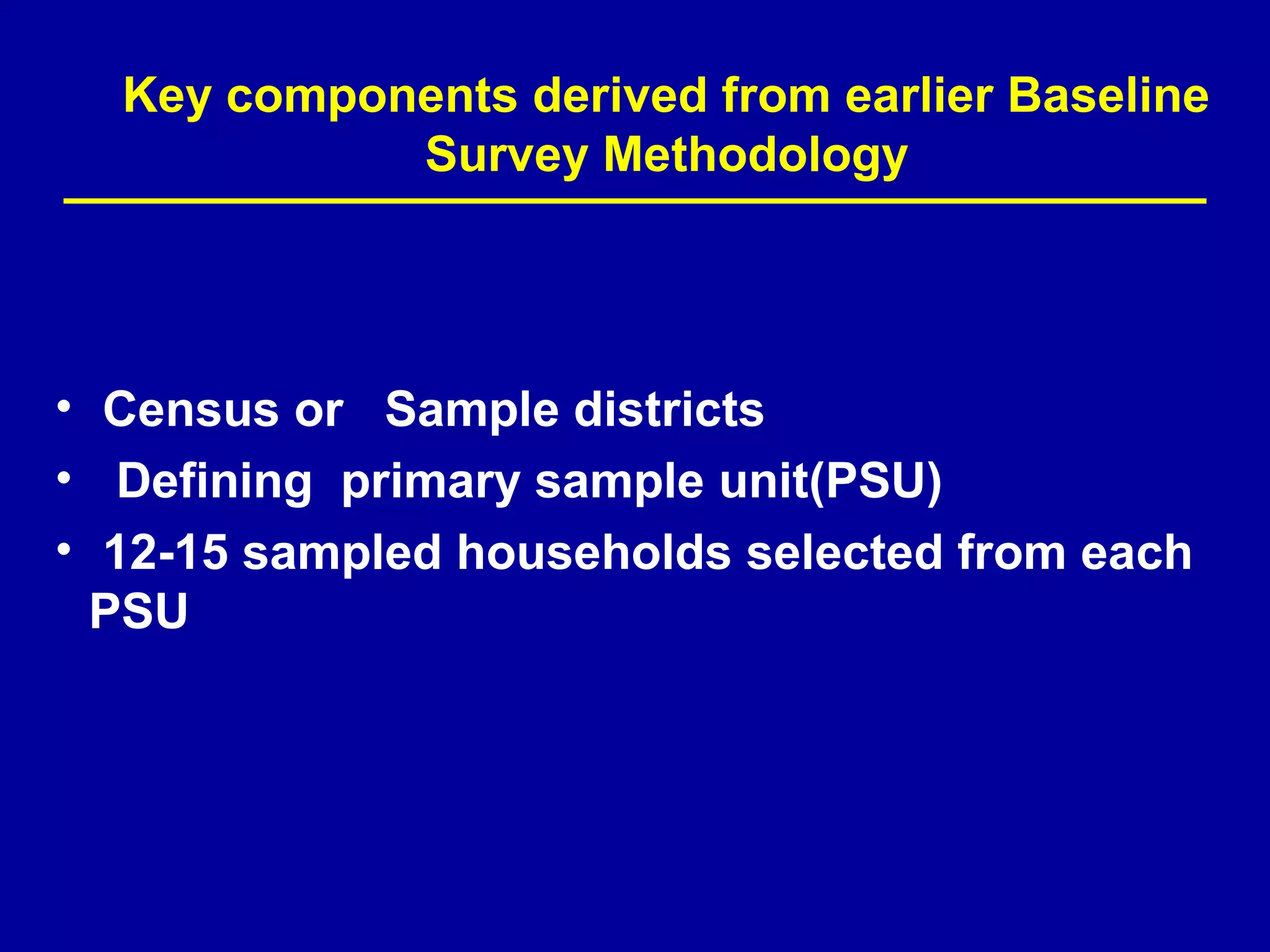 Key components derived from earlier Baseline Survey Methodology

• Census or Sample districts
• Defining primary sample unit(PSU)
• 12-15 sampled households selected from each PSU